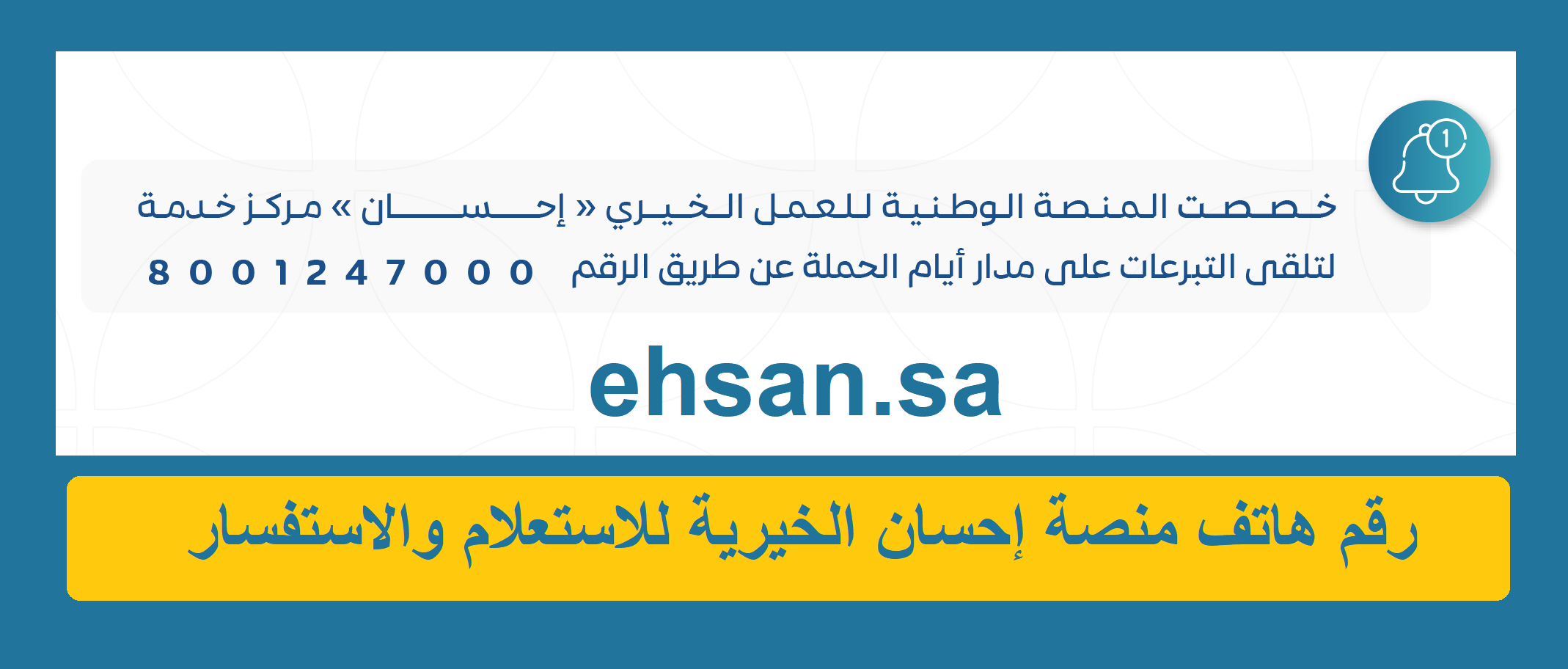 1

خصصت المنصة الوطنية للعمل الخيري « إحسان » مركز خدمة لتلقى التبرعات على مدار أيام الحملة عن طريق الرقم 8001247000

ehsan.sa

رقم هاتف منصة إحسان الخيرية للاستعلام والاستفسار